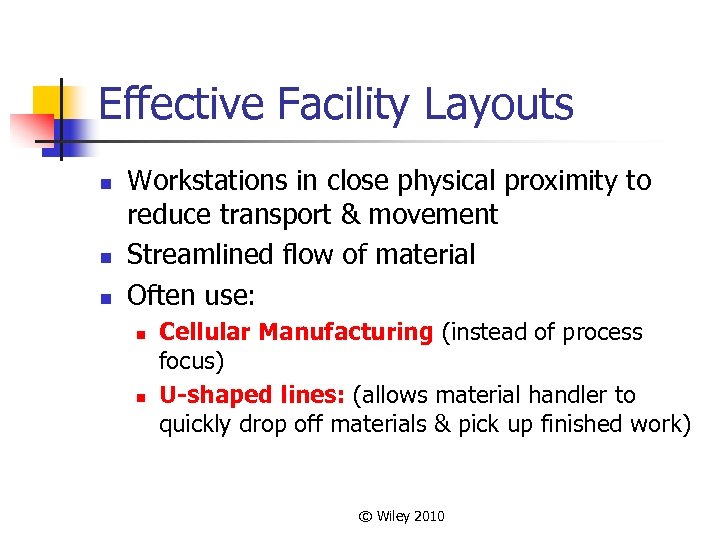 Effective Facility Layouts

- Workstations in close physical proximity to reduce transport & movement
- Streamlined flow of material
- Often use:
  - Cellular Manufacturing (instead of process focus)
  - U-shaped lines: (allows material handler to quickly drop off materials & pick up finished work)

© Wiley 2010